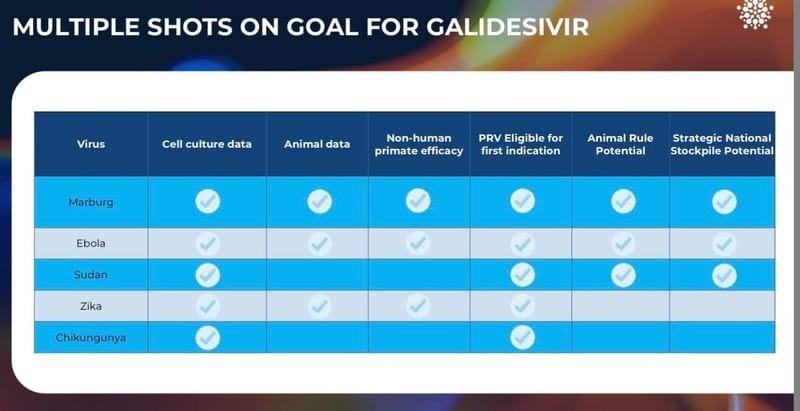 MULTIPLE SHOTS ON GOAL FOR GALIDESIVIR

| Virus | Cell culture data | Animal data | Non-human primate efficacy | PRV Eligible for first indication | Animal Rule Potential | Strategic National Stockpile Potential |
|---|---|---|---|---|---|---|
| Marburg | ✓ | ✓ | ✓ | ✓ | ✓ | ✓ |
| Ebola | ✓ | ✓ | ✓ | ✓ | ✓ | ✓ |
| Sudan | ✓ | | | ✓ | ✓ | ✓ |
| Zika | ✓ | ✓ | ✓ | ✓ | | |
| Chikungunya | ✓ | | | ✓ | | |